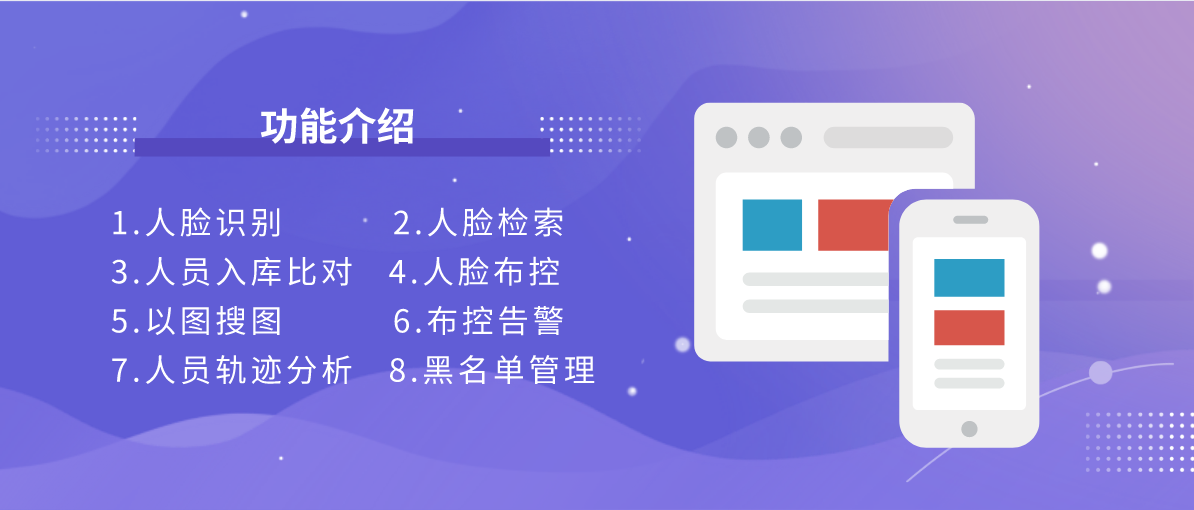 功能介绍

1.人脸识别
2.人脸检索
3.人员入库比对
4.人脸布控
5.以图搜图
6.布控告警
7.人员轨迹分析
8.黑名单管理